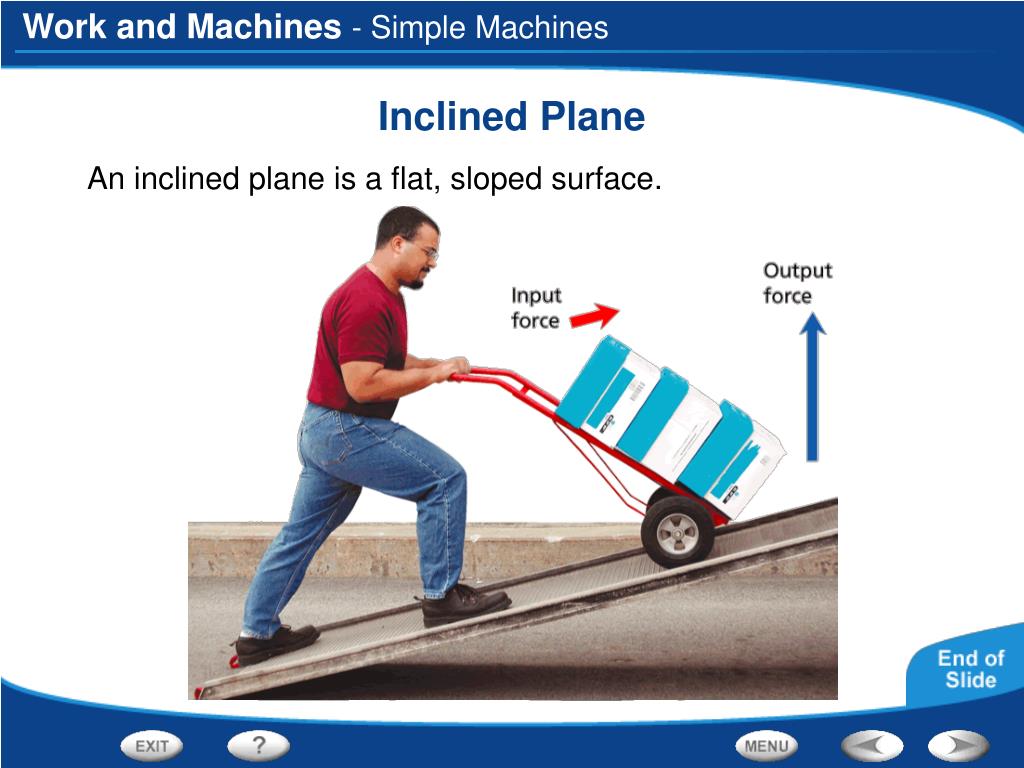 Work and Machines - Simple Machines

Inclined Plane

An inclined plane is a flat, sloped surface.

Input force

Output force

End of Slide

EXIT

?

MENU